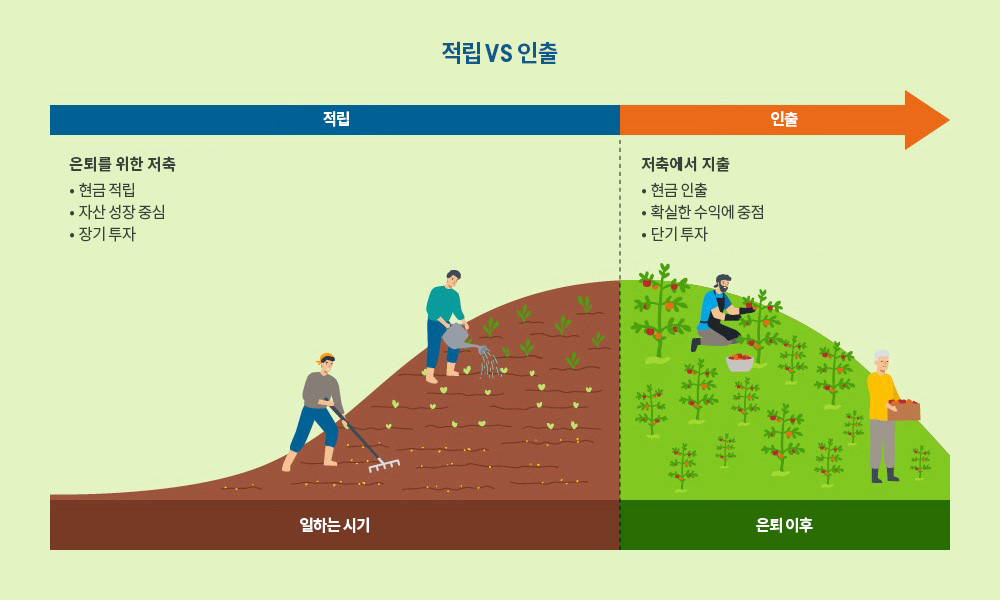 적립 VS 인출

적립

인출

은퇴를 위한 저축
• 현금 적립
• 자산 성장 중심
• 장기 투자

저축에서 지출
• 현금 인출
• 확실한 수익에 중점
• 단기 투자

일하는 시기

은퇴 이후